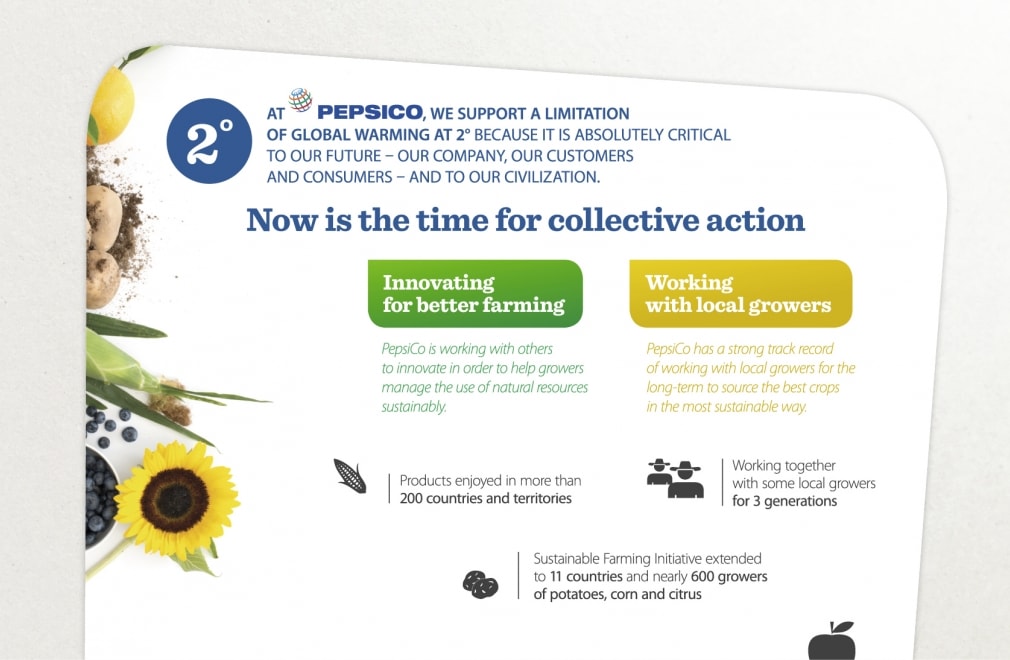 2°

AT PEPSICO, WE SUPPORT A LIMITATION OF GLOBAL WARMING AT 2° BECAUSE IT IS ABSOLUTELY CRITICAL TO OUR FUTURE – OUR COMPANY, OUR CUSTOMERS AND CONSUMERS – AND TO OUR CIVILIZATION.

Now is the time for collective action

Innovating for better farming

PepsiCo is working with others to innovate in order to help growers manage the use of natural resources sustainably.

Working with local growers

PepsiCo has a strong track record of working with local growers for the long-term to source the best crops in the most sustainable way.

Products enjoyed in more than 200 countries and territories

Working together with some local growers for 3 generations

Sustainable Farming Initiative extended to 11 countries and nearly 600 growers of potatoes, corn and citrus